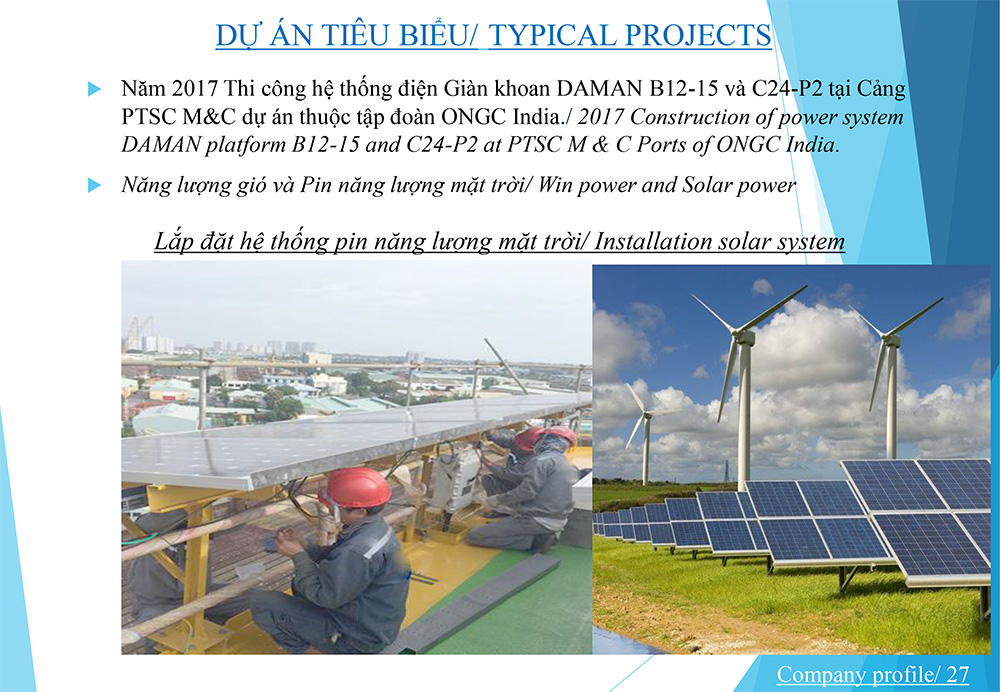 DỰ ÁN TIÊU BIỂU/ TYPICAL PROJECTS

Năm 2017 Thi công hệ thống điện Giàn khoan DAMAN B12-15 và C24-P2 tại Cảng PTSC M&C dự án thuộc tập đoàn ONGC India./ 2017 Construction of power system DAMAN platform B12-15 and C24-P2 at PTSC M & C Ports of ONGC India.

Năng lượng gió và Pin năng lượng mặt trời/ Win power and Solar power

Lắp đặt hệ thống pin năng lượng mặt trời/ Installation solar system

Company profile/ 27